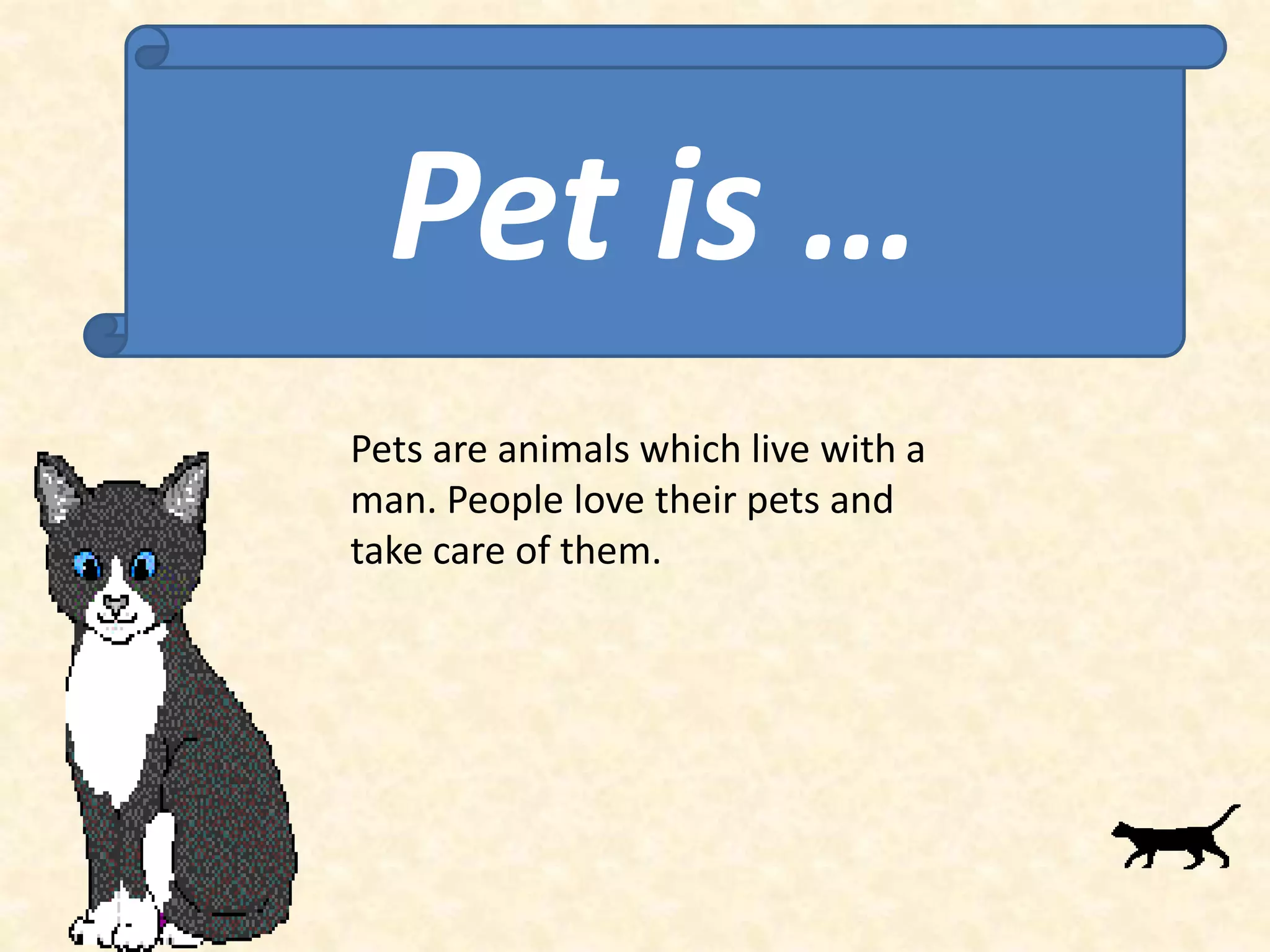 Pet is …

Pets are animals which live with a man. People love their pets and take care of them.